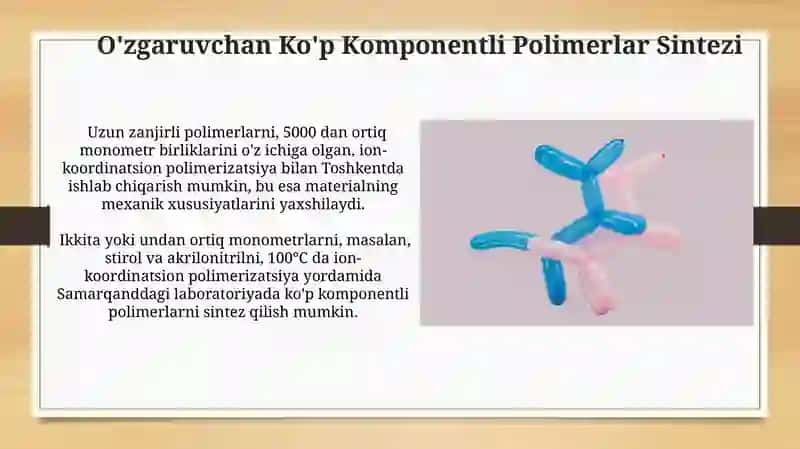 O'zgaruvchan Ko'p Komponentli Polimerlar Sintezi

Uzun zanjirli polimerlarni, 5000 dan ortiq monometr birliklarini o'z ichiga olgan, ion-koordinatsion polimerizatsiya bilan Toshkentda ishlab chiqarish mumkin, bu esa materialning mexanik xususiyatlarini yaxshilaydi.

Ikkita yoki undan ortiq monometrlarni, masalan, stirol va akrilonitrilni, 100°C da ion-koordinatsion polimerizatsiya yordamida Samarqanddagi laboratoriyada ko'p komponentli polimerlarni sintez qilish mumkin.